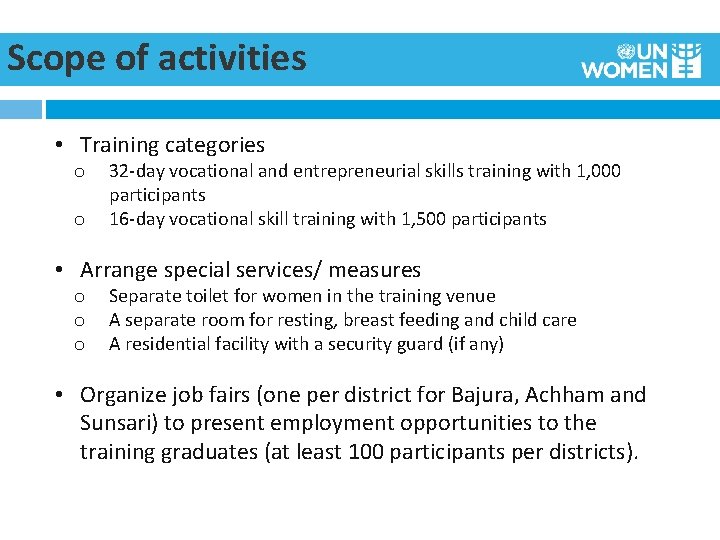 Scope of activities

UN WOMEN

• Training categories
o 32-day vocational and entrepreneurial skills training with 1,000 participants
o 16-day vocational skill training with 1,500 participants

• Arrange special services/ measures
o Separate toilet for women in the training venue
o A separate room for resting, breast feeding and child care
o A residential facility with a security guard (if any)

• Organize job fairs (one per district for Bajura, Achham and Sunsari) to present employment opportunities to the training graduates (at least 100 participants per districts).